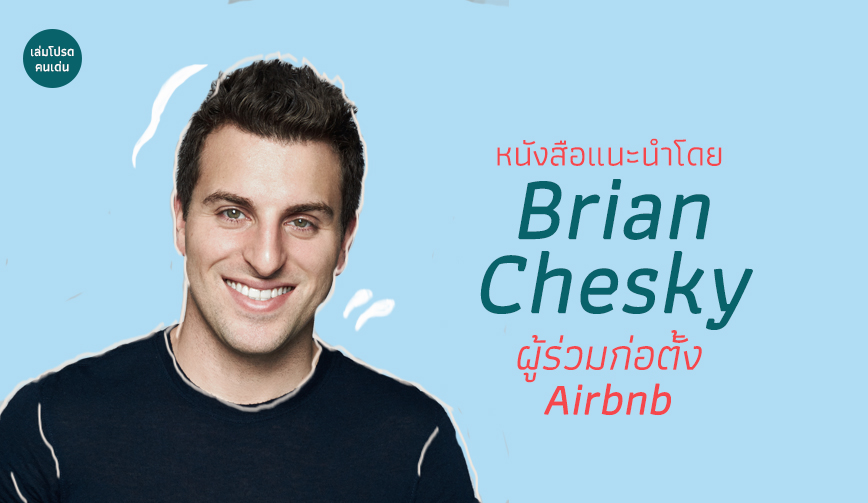 เล่มโปรด
คนเด่น

หนังสือแนะนำโดย
Brian Chesky
ผู้ร่วมก่อตั้ง
Airbnb